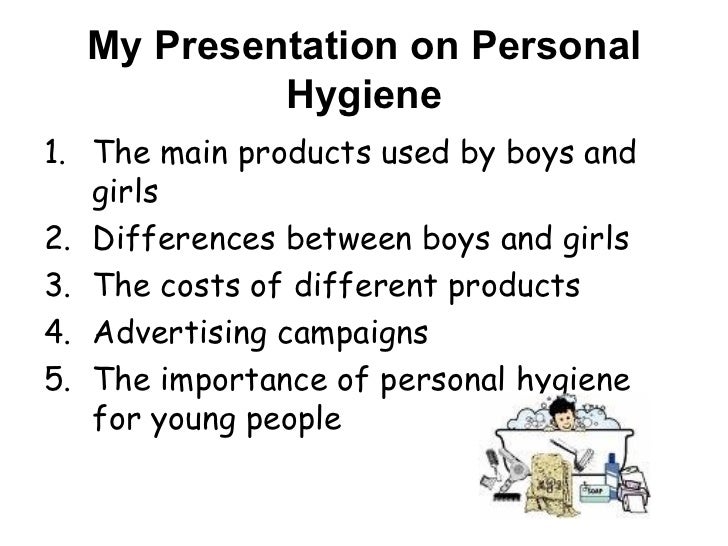 My Presentation on Personal Hygiene

1. The main products used by boys and girls
2. Differences between boys and girls
3. The costs of different products
4. Advertising campaigns
5. The importance of personal hygiene for young people

SOAP